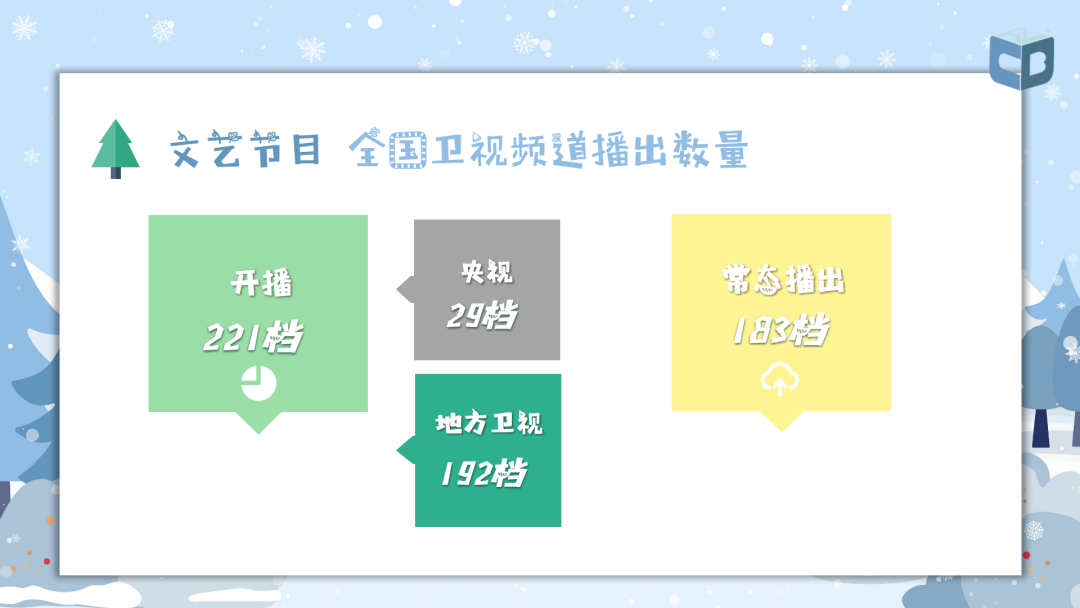 文艺节目 全国卫视频道播出数量

开播
221档

央视
29档

地方卫视
192档

常态播出
183档